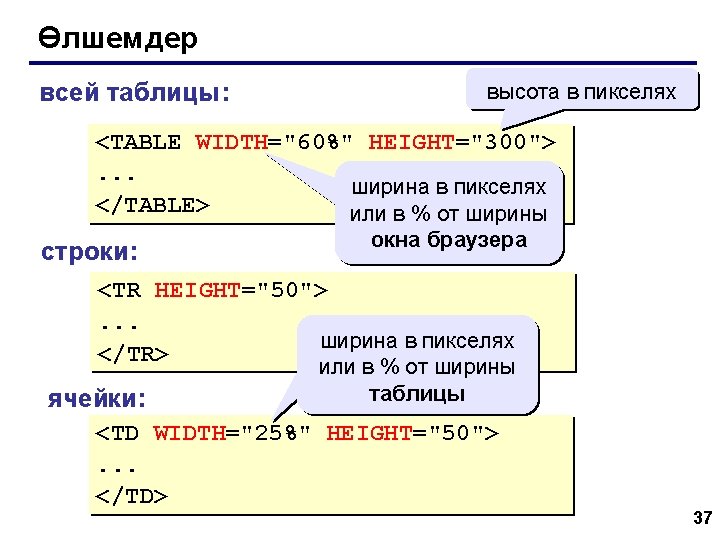 Өлшемдер

всей таблицы:

высота в пикселях

<TABLE WIDTH="60%" HEIGHT="300">
...
</TABLE>

ширина в пикселях или в % от ширины окна браузера

строки:

<TR HEIGHT="50">
...
</TR>

ширина в пикселях или в % от ширины таблицы

ячейки:

<TD WIDTH="25%" HEIGHT="50">
...
</TD>

37